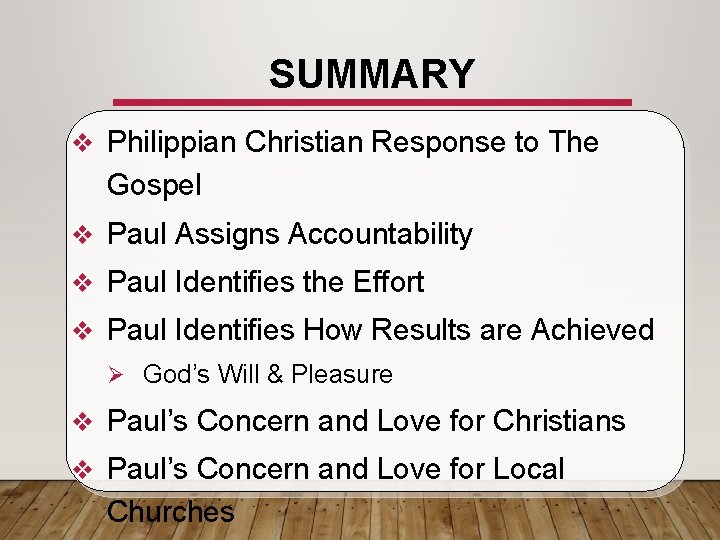 SUMMARY

❖ Philippian Christian Response to The Gospel

❖ Paul Assigns Accountability

❖ Paul Identifies the Effort

❖ Paul Identifies How Results are Achieved

➢ God's Will & Pleasure

❖ Paul's Concern and Love for Christians

❖ Paul's Concern and Love for Local Churches